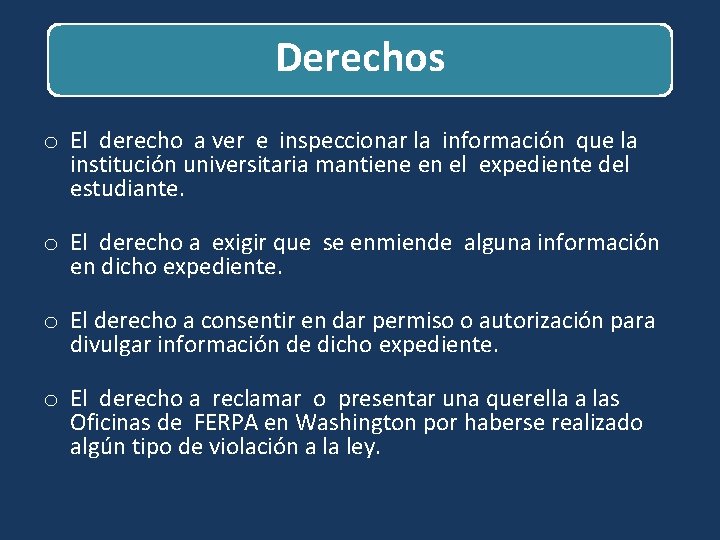 Derechos

o El derecho a ver e inspeccionar la información que la institución universitaria mantiene en el expediente del estudiante.

o El derecho a exigir que se enmiende alguna información en dicho expediente.

o El derecho a consentir en dar permiso o autorización para divulgar información de dicho expediente.

o El derecho a reclamar o presentar una querella a las Oficinas de FERPA en Washington por haberse realizado algún tipo de violación a la ley.